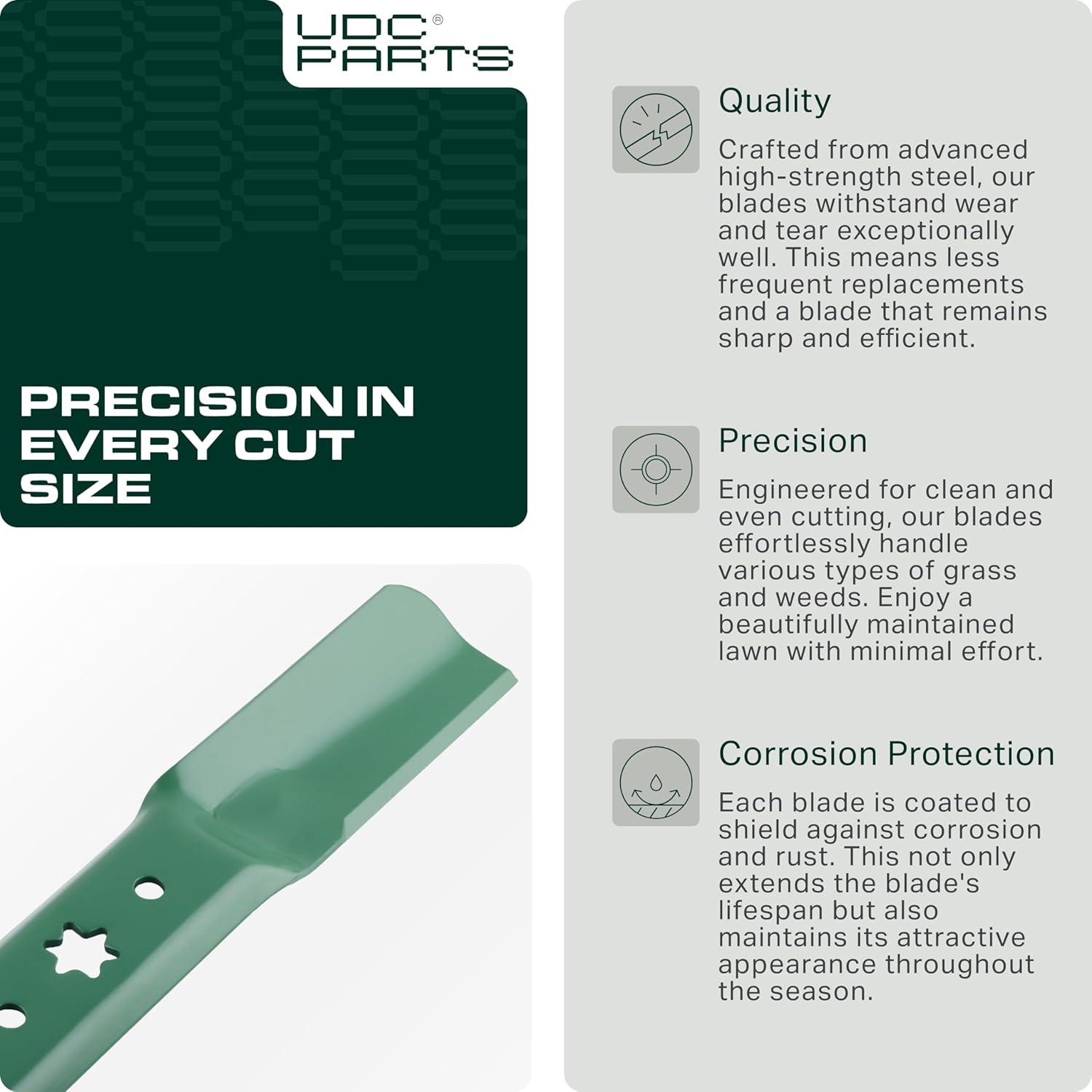 UDC®
PARTS

PRECISION IN EVERY CUT SIZE

Quality

Crafted from advanced high-strength steel, our blades withstand wear and tear exceptionally well. This means less frequent replacements and a blade that remains sharp and efficient.

Precision

Engineered for clean and even cutting, our blades effortlessly handle various types of grass and weeds. Enjoy a beautifully maintained lawn with minimal effort.

Corrosion Protection

Each blade is coated to shield against corrosion and rust. This not only extends the blade's lifespan but also maintains its attractive appearance throughout the season.